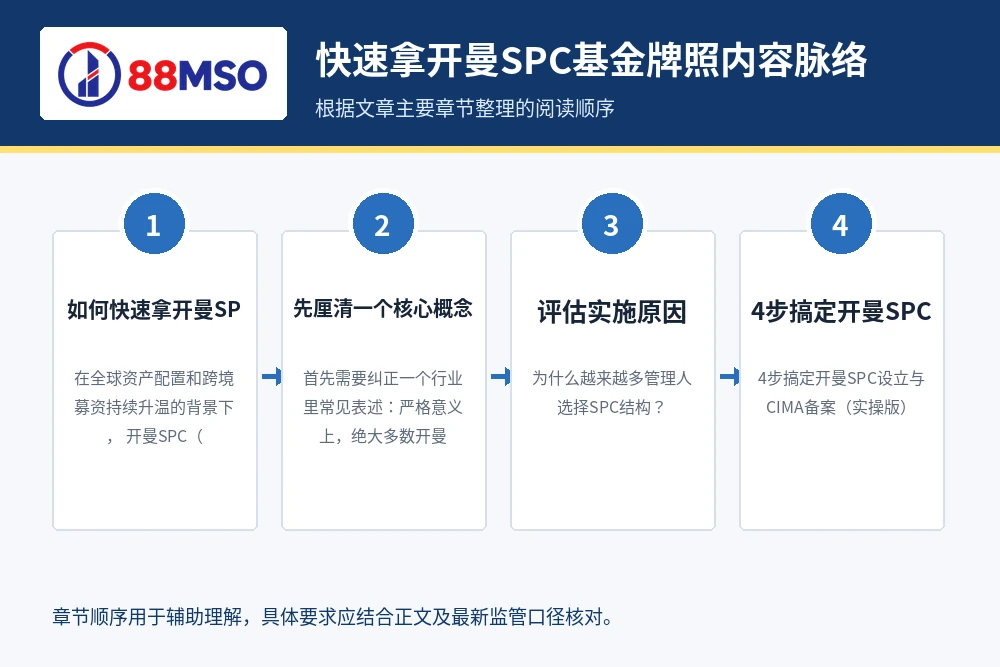 88MSO

快速拿开曼SPC基金牌照内容脉络

根据文章主要章节整理的阅读顺序

1

如何快速拿开曼SP

在全球资产配置和跨境募资持续升温的背景下，开曼SPC（

2

先厘清一个核心概念

首先需要纠正一个行业里常见表述：严格意义上，绝大多数开曼

3

评估实施原因

为什么越来越多管理人选择SPC结构？

4

4步搞定开曼SPC

4步搞定开曼SPC设立与CIMA备案（实操版）

章节顺序用于辅助理解，具体要求应结合正文及最新监管口径核对。